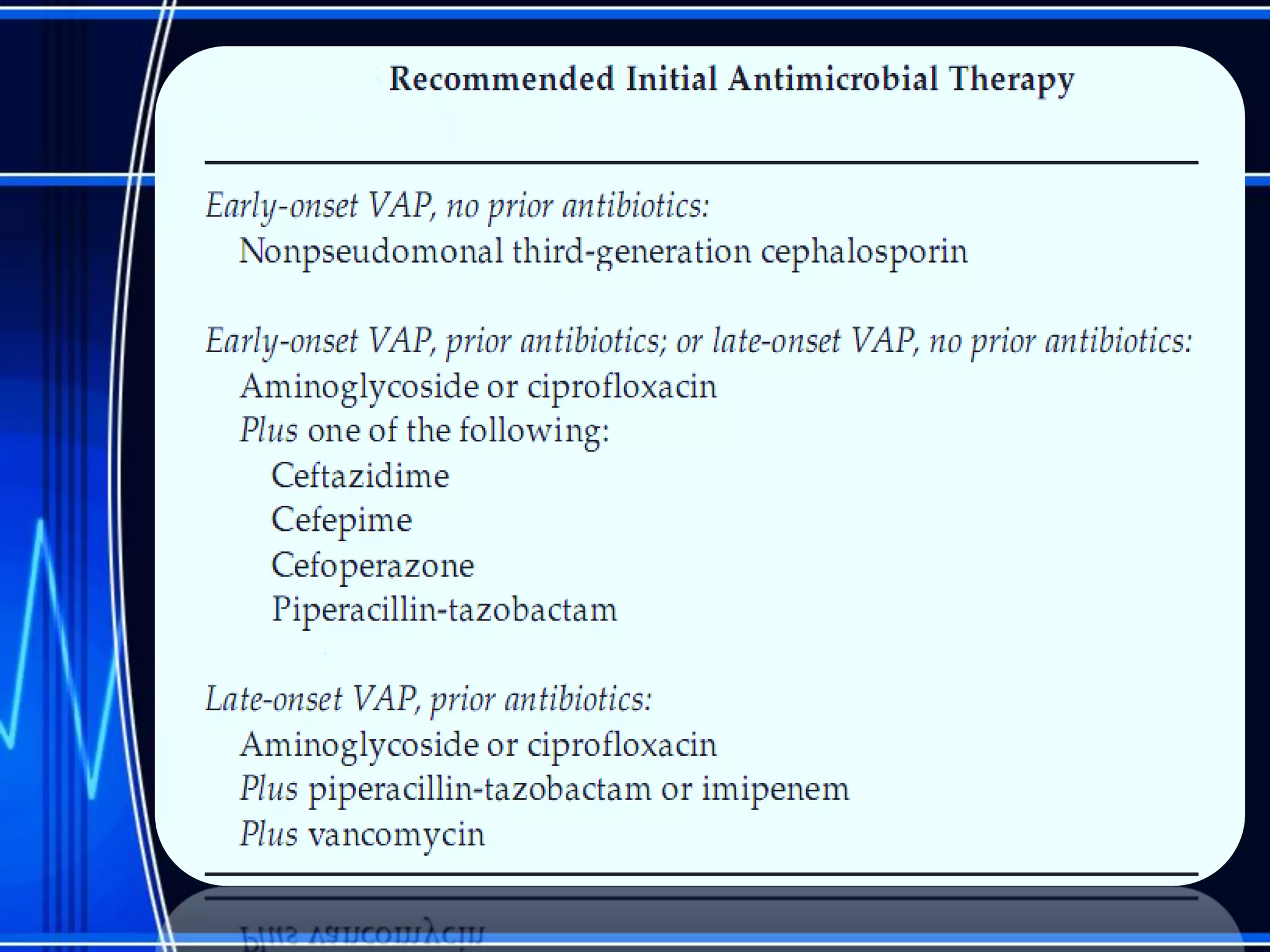 Recommended Initial Antimicrobial Therapy

Early-onset VAP, no prior antibiotics:
Nonpseudomonal third-generation cephalosporin

Early-onset VAP, prior antibiotics; or late-onset VAP, no prior antibiotics:
Aminoglycoside or ciprofloxacin
Plus one of the following:
Ceftazidime
Cefepime
Cefoperazone
Piperacillin-tazobactam

Late-onset VAP, prior antibiotics:
Aminoglycoside or ciprofloxacin
Plus piperacillin-tazobactam or imipenem
Plus vancomycin